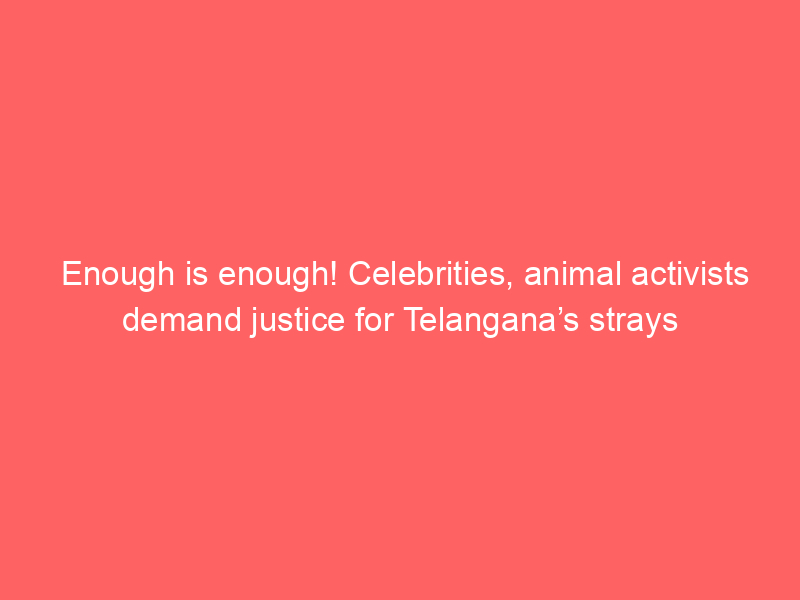 Enough is enough! Celebrities, animal activists demand justice for Telangana’s strays